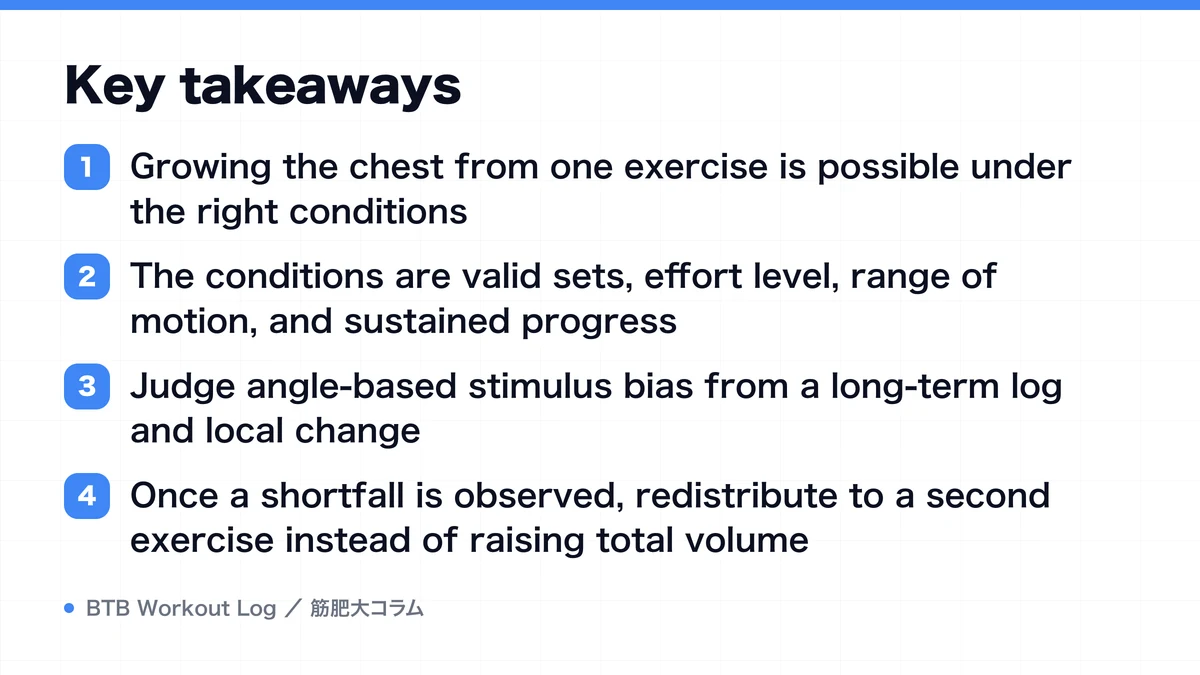 Key takeaways

1 Growing the chest from one exercise is possible under the right conditions

2 The conditions are valid sets, effort level, range of motion, and sustained progress

3 Judge angle-based stimulus bias from a long-term log and local change

4 Once a shortfall is observed, redistribute to a second exercise instead of raising total volume

BTB Workout Log ／ 筋肥大コラム